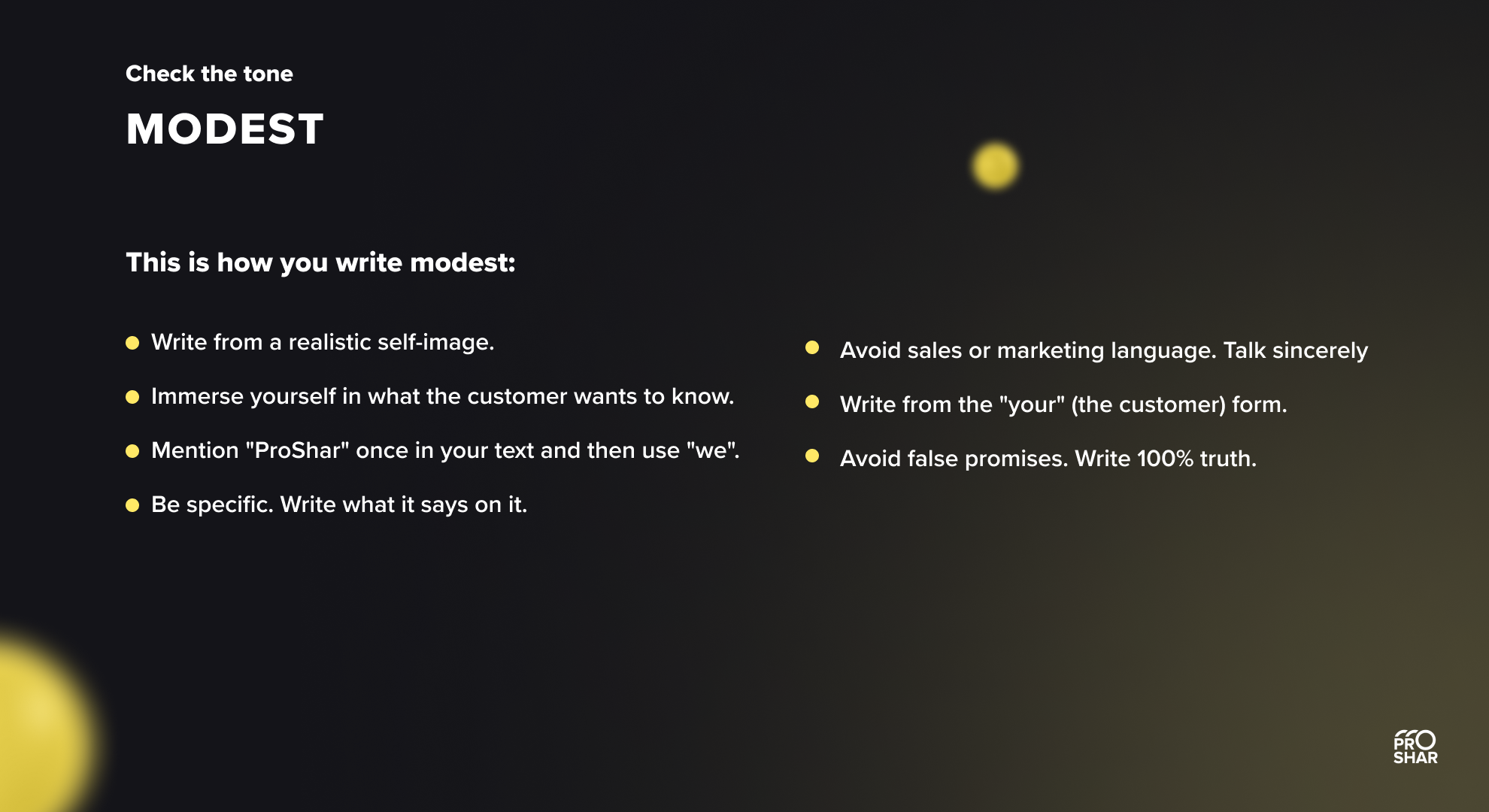 Check the tone

MODEST

This is how you write modest:

- Write from a realistic self-image.
- Immerse yourself in what the customer wants to know.
- Mention "ProShar" once in your text and then use "we".
- Be specific. Write what it says on it.

- Avoid sales or marketing language. Talk sincerely
- Write from the "your" (the customer) form.
- Avoid false promises. Write 100% truth.

PRO SHAR